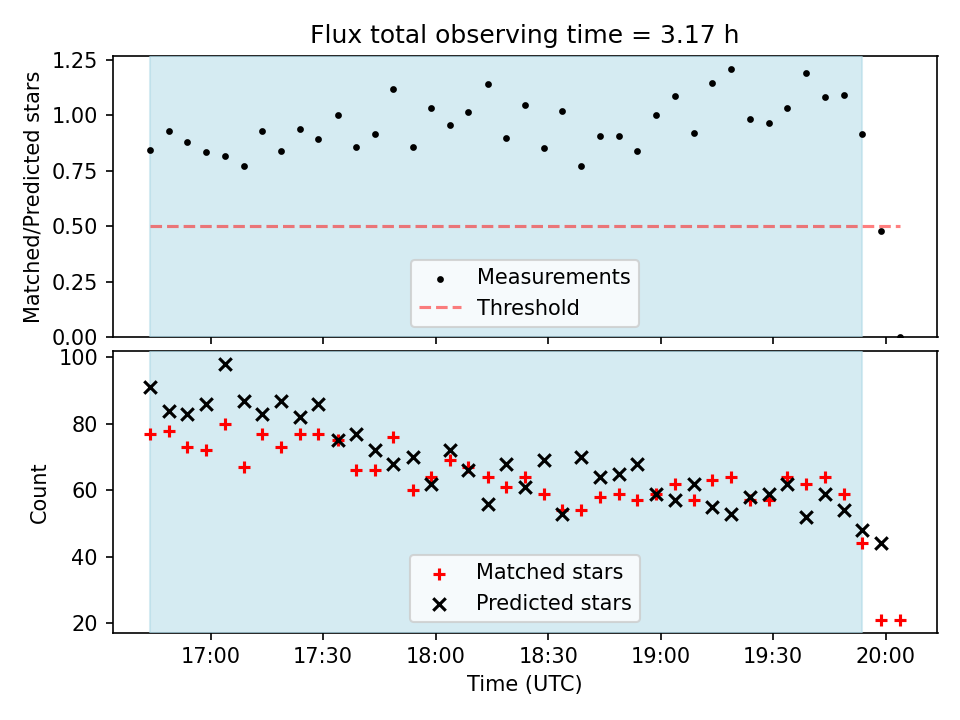 Flux total observing time = 3.17 h

Matched/Predicted stars

1.25
1.00
0.75
0.50
0.25
0.00

Measurements
Threshold

Count

100
80
60
40
20

Matched stars
Predicted stars

17:00
17:30
18:00
18:30
19:00
19:30
20:00

Time (UTC)